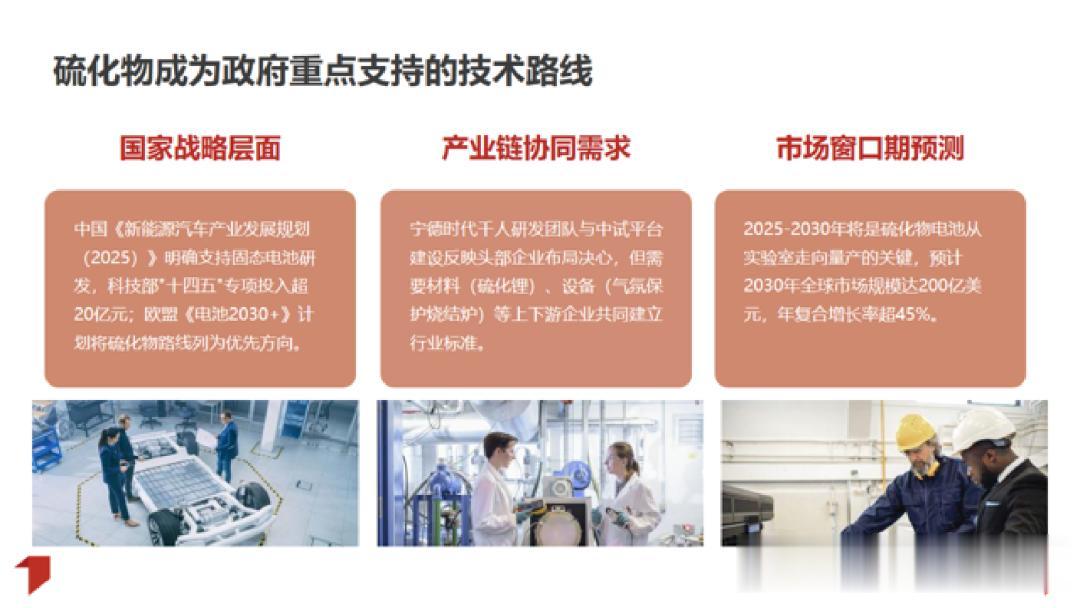 硫化物成为政府重点支持的技术路线

国家战略层面

中国《新能源汽车产业发展规划（2025）》明确支持固态电池研发，科技部"十四五"专项投入超20亿元；欧盟《电池2030+》计划将硫化物路线列为优先方向。

产业链协同需求

宁德时代千人研发团队与中试平台建设反映头部企业布局决心，但需要材料（硫化锂）、设备（气氛保护烧结炉）等上下游企业共同建立行业标准。

市场窗口期预测

2025-2030年将是硫化物电池从实验室走向量产的关键，预计2030年全球市场规模达200亿美元，年复合增长率超45%。